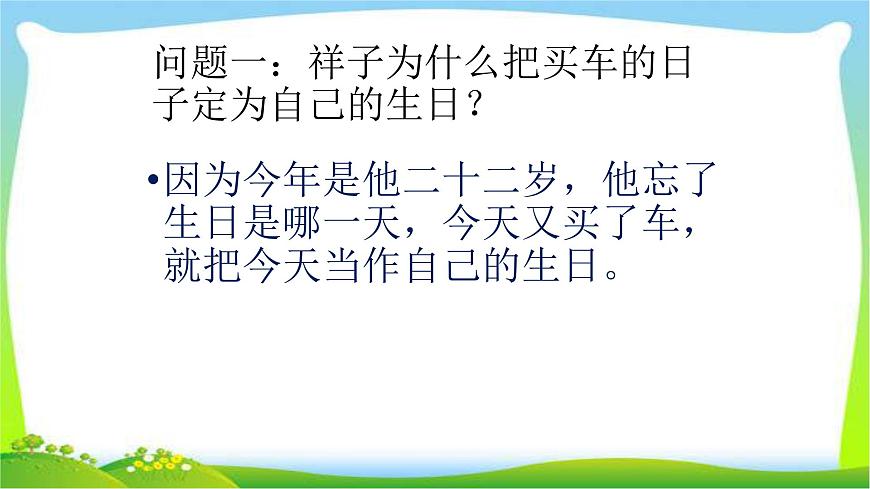 问题一：祥子为什么把买车的日子定为自己的生日？

•因为今年是他二十二岁，他忘了生日是哪一天，今天又买了车，就把今天当作自己的生日。